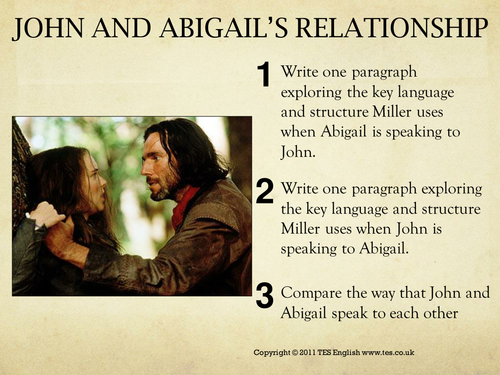 JOHN AND ABIGAIL'S RELATIONSHIP

1 Write one paragraph exploring the key language and structure Miller uses when Abigail is speaking to John.

2 Write one paragraph exploring the key language and structure Miller uses when John is speaking to Abigail.

3 Compare the way that John and Abigail speak to each other

Copyright © 2011 TES English www.tes.co.uk